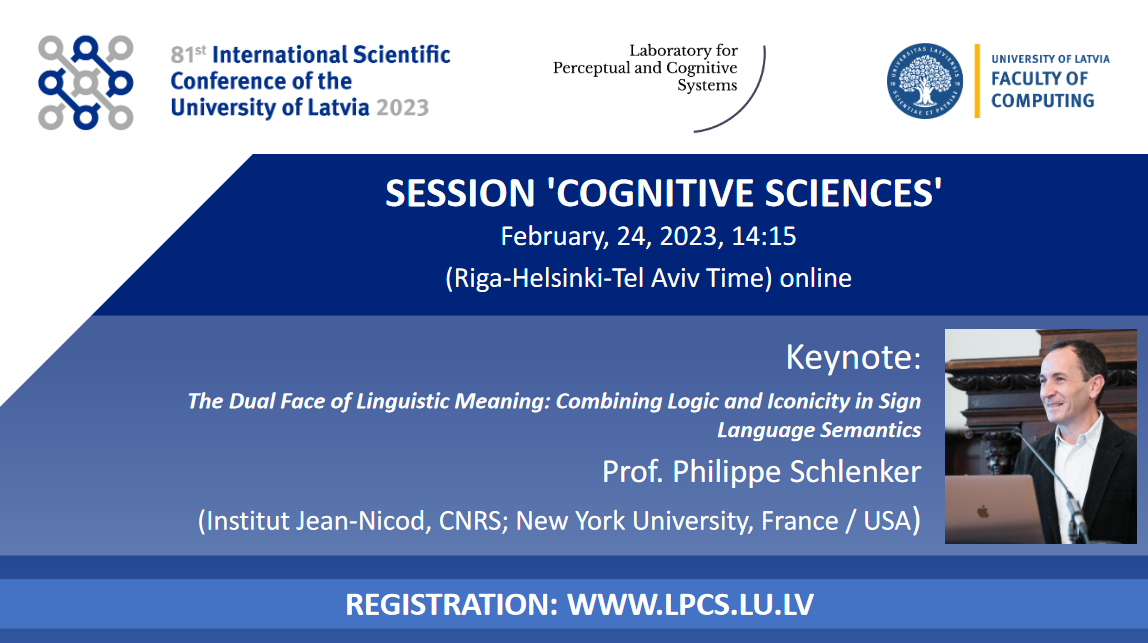 81st International Scientific Conference of the University of Latvia 2023

Laboratory for Perceptual and Cognitive Systems

UNIVERSITAS LATVIENSIS SCIENTIAE ET PATRIAE

UNIVERSITY OF LATVIA
FACULTY OF COMPUTING

SESSION 'COGNITIVE SCIENCES'
February, 24, 2023, 14:15
(Riga-Helsinki-Tel Aviv Time) online

Keynote:
The Dual Face of Linguistic Meaning: Combining Logic and Iconicity in Sign Language Semantics
Prof. Philippe Schlenker
(Institut Jean-Nicod, CNRS; New York University, France / USA)

REGISTRATION: WWW.LPCS.LU.LV